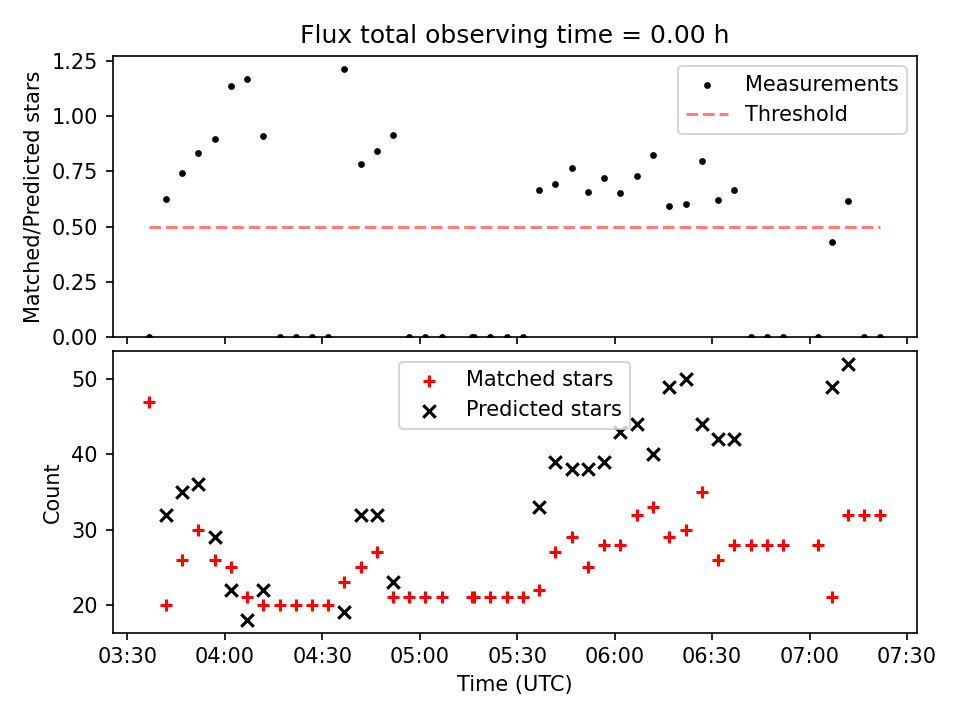 Flux total observing time = 0.00 h

Matched/Predicted stars

1.25
1.00
0.75
0.50
0.25
0.00

Measurements
Threshold

Count

50
40
30
20

Matched stars
Predicted stars

03:30 04:00 04:30 05:00 05:30 06:00 06:30 07:00 07:30

Time (UTC)